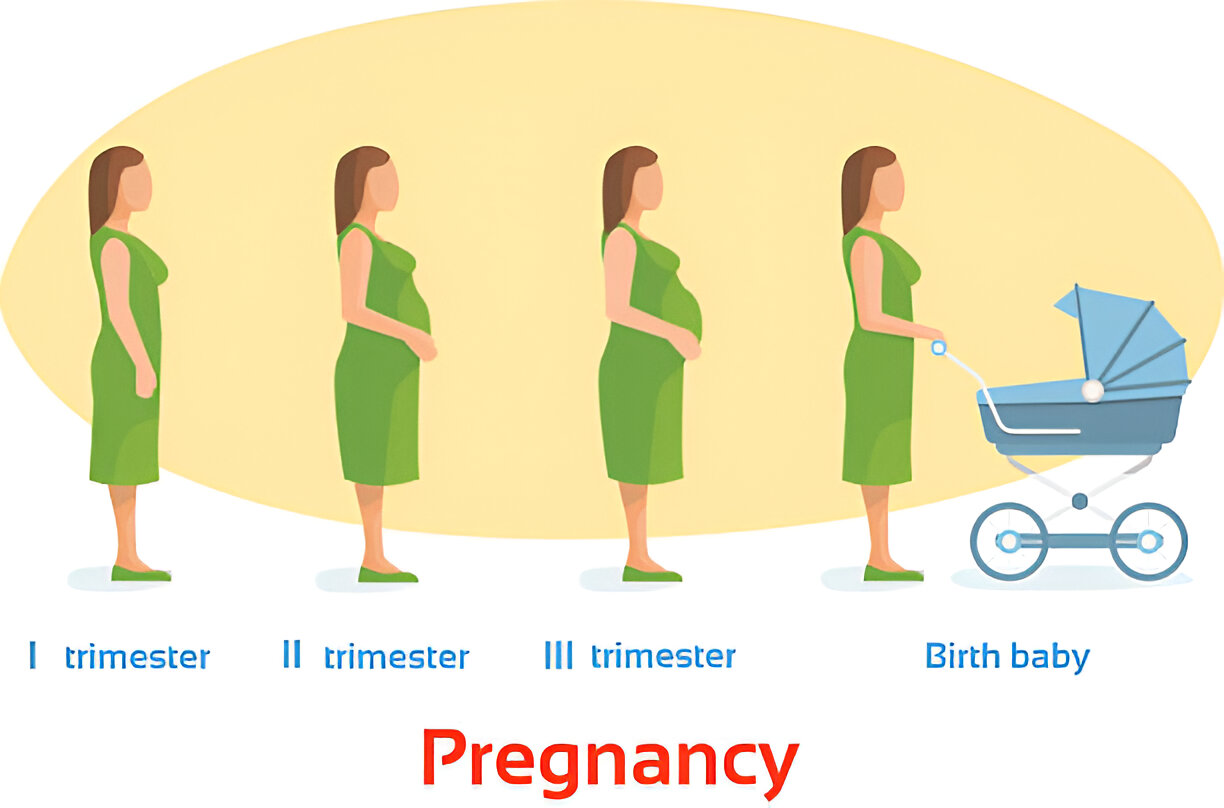 I trimester II trimester III trimester Birth baby

Pregnancy